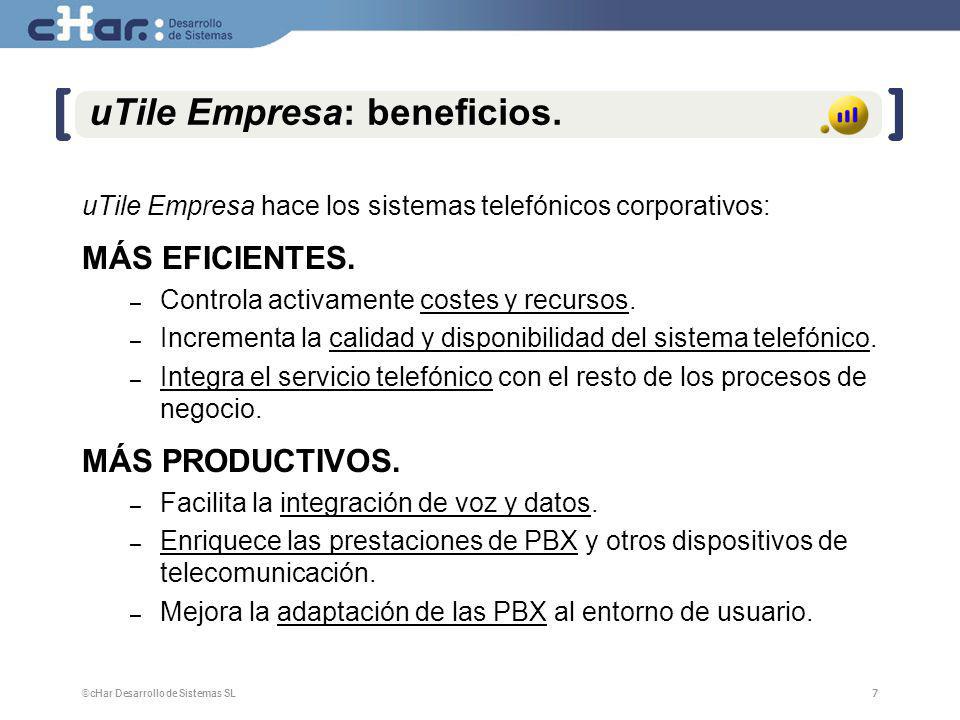 cHar: Desarrollo de Sistemas

uTile Empresa: beneficios.

uTile Empresa hace los sistemas telefónicos corporativos:

MÁS EFICIENTES.

– Controla activamente costes y recursos.

– Incrementa la calidad y disponibilidad del sistema telefónico.

– Integra el servicio telefónico con el resto de los procesos de negocio.

MÁS PRODUCTIVOS.

– Facilita la integración de voz y datos.

– Enriquece las prestaciones de PBX y otros dispositivos de telecomunicación.

– Mejora la adaptación de las PBX al entorno de usuario.

©cHar Desarrollo de Sistemas SL

7